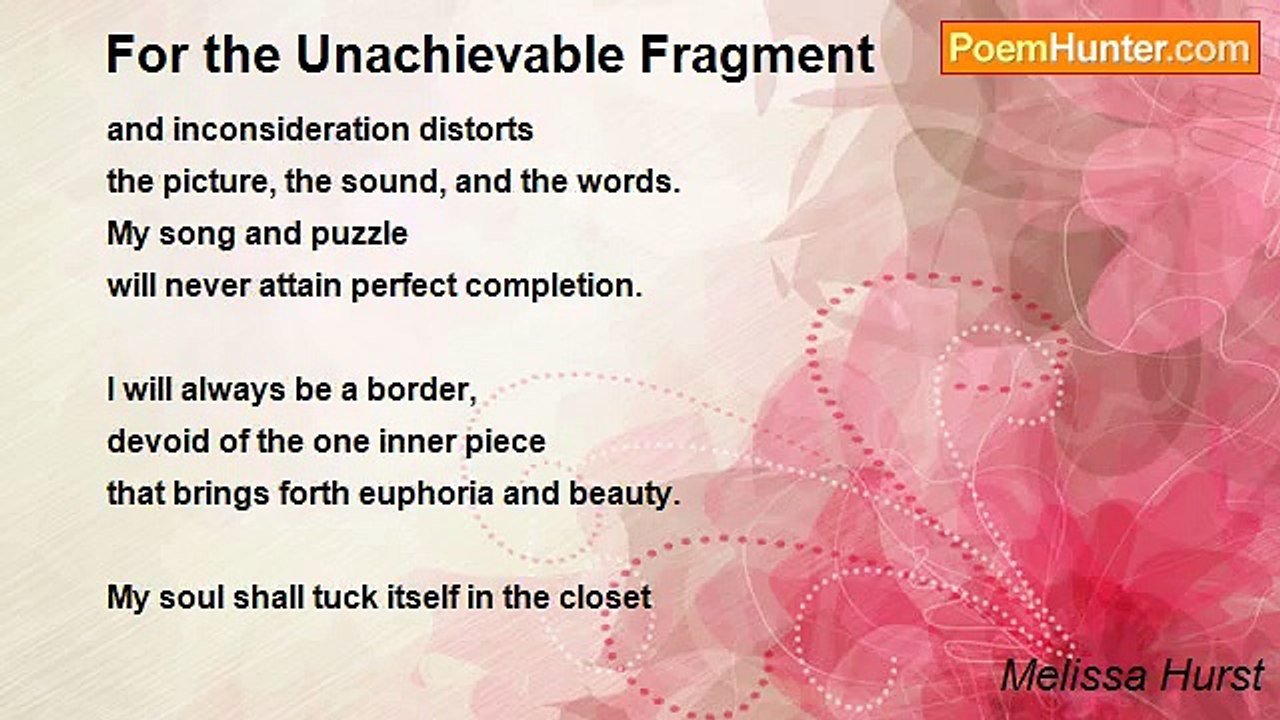 For the Unachievable Fragment

PoemHunter.com

and inconsideration distorts
the picture, the sound, and the words.
My song and puzzle
will never attain perfect completion.

I will always be a border,
devoid of the one inner piece
that brings forth euphoria and beauty.

My soul shall tuck itself in the closet

Melissa Hurst